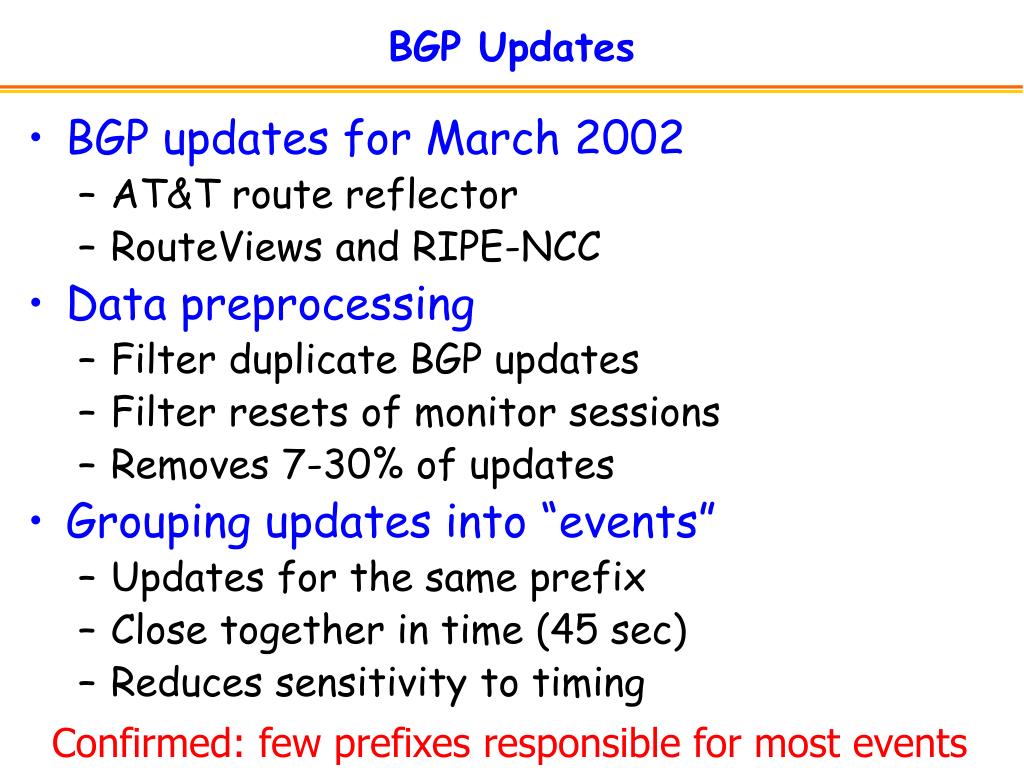 BGP Updates

• BGP updates for March 2002
– AT&T route reflector
– RouteViews and RIPE-NCC
• Data preprocessing
– Filter duplicate BGP updates
– Filter resets of monitor sessions
– Removes 7-30% of updates
• Grouping updates into “events”
– Updates for the same prefix
– Close together in time (45 sec)
– Reduces sensitivity to timing

Confirmed: few prefixes responsible for most events